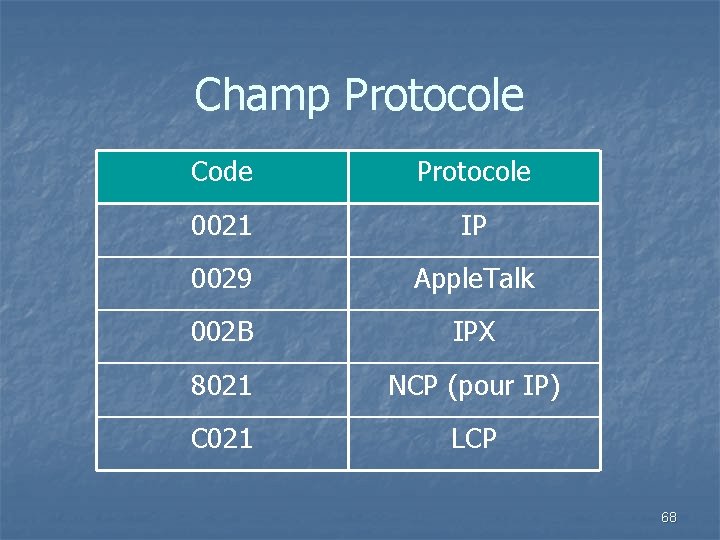 Champ Protocole

| Code | Protocole |
|---|---|
| 0021 | IP |
| 0029 | AppleTalk |
| 002B | IPX |
| 8021 | NCP (pour IP) |
| C021 | LCP |

68